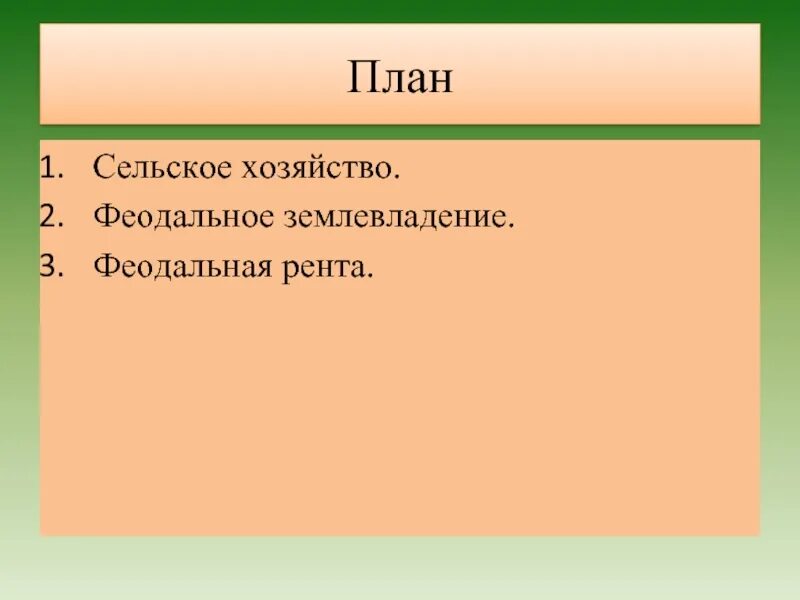 План

1. Сельское хозяйство.
2. Феодальное землевладение.
3. Феодальная рента.